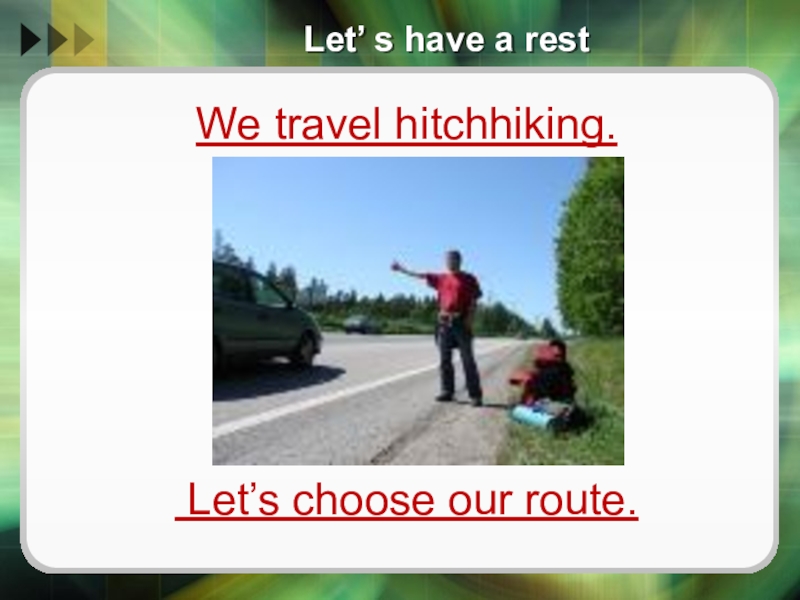 Let’ s have a rest

We travel hitchhiking.

Let’s choose our route.